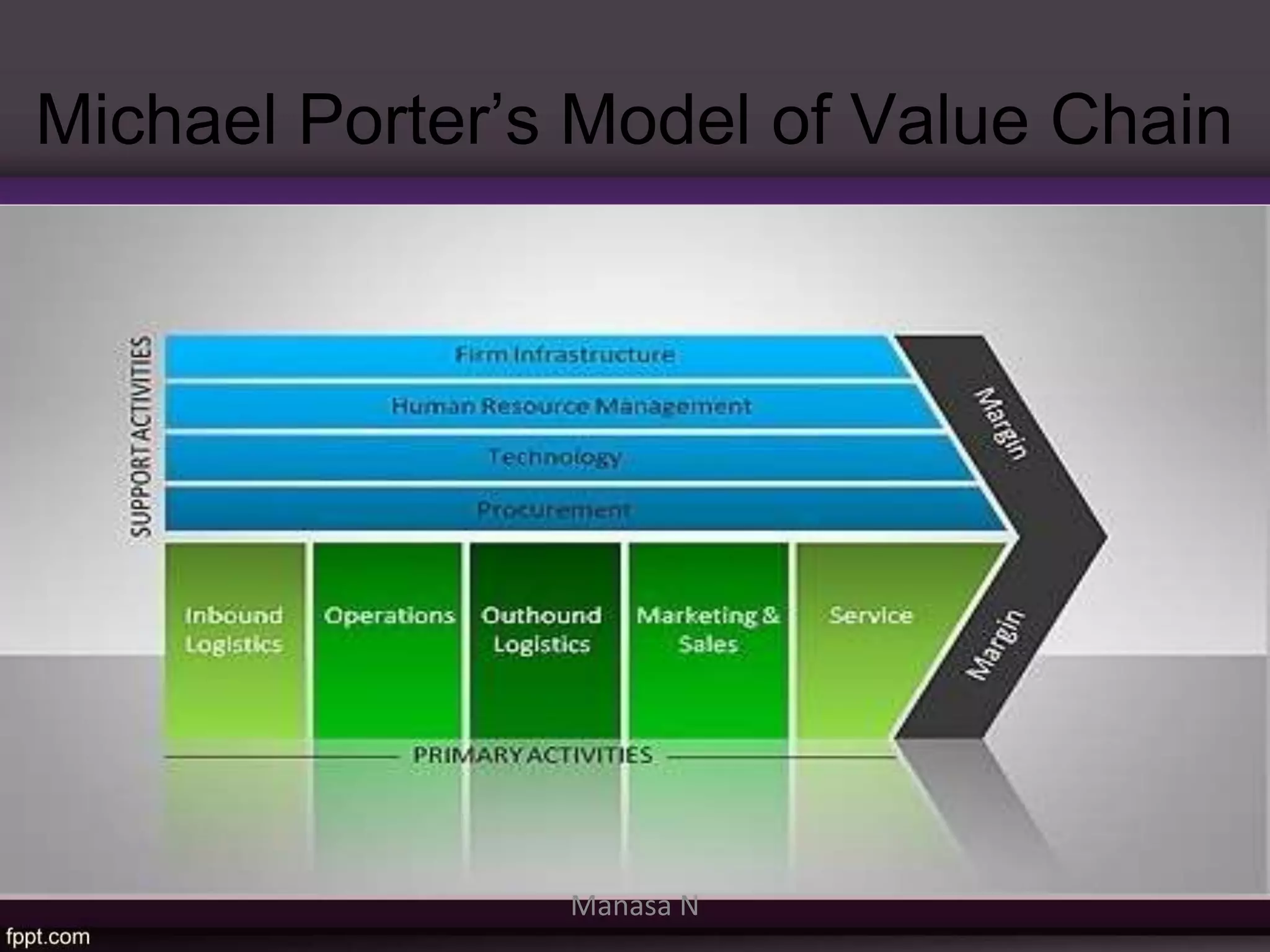 Michael Porter's Model of Value Chain

SUPPORT ACTIVITIES

Firm Infrastructure

Human Resource Management

Technology

Procurement

Margin

Inbound Logistics

Operations

Outhound Logistics

Marketing & Sales

Service

Margin

PRIMARY ACTIVITIES

Manasa N

fppt.com